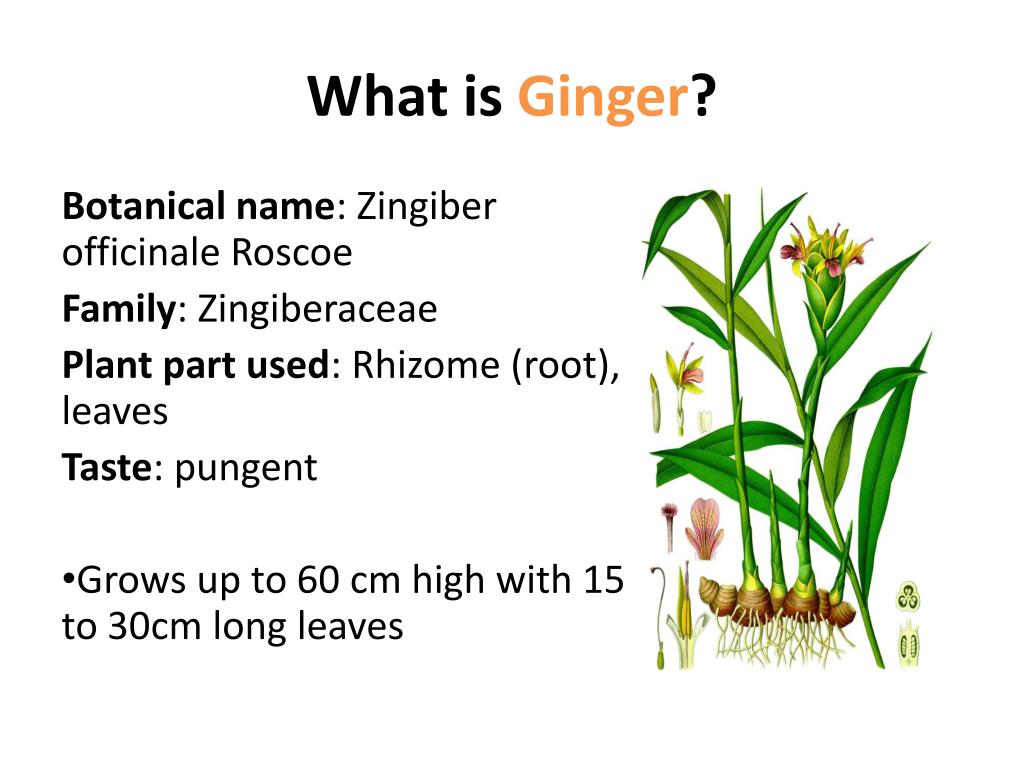 What is Ginger?

Botanical name: Zingiber officinale Roscoe

Family: Zingiberaceae

Plant part used: Rhizome (root), leaves

Taste: pungent

•Grows up to 60 cm high with 15 to 30cm long leaves